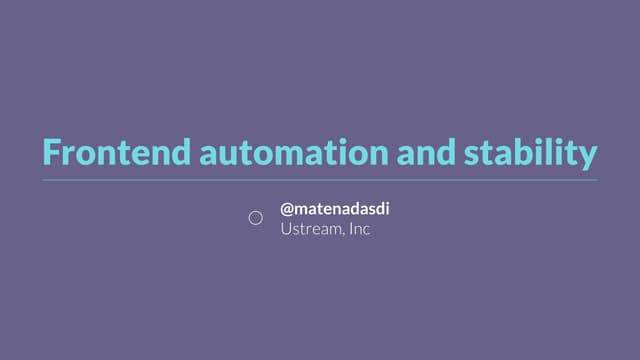 Frontend automation and stability

@matenadasdi
Ustream, Inc